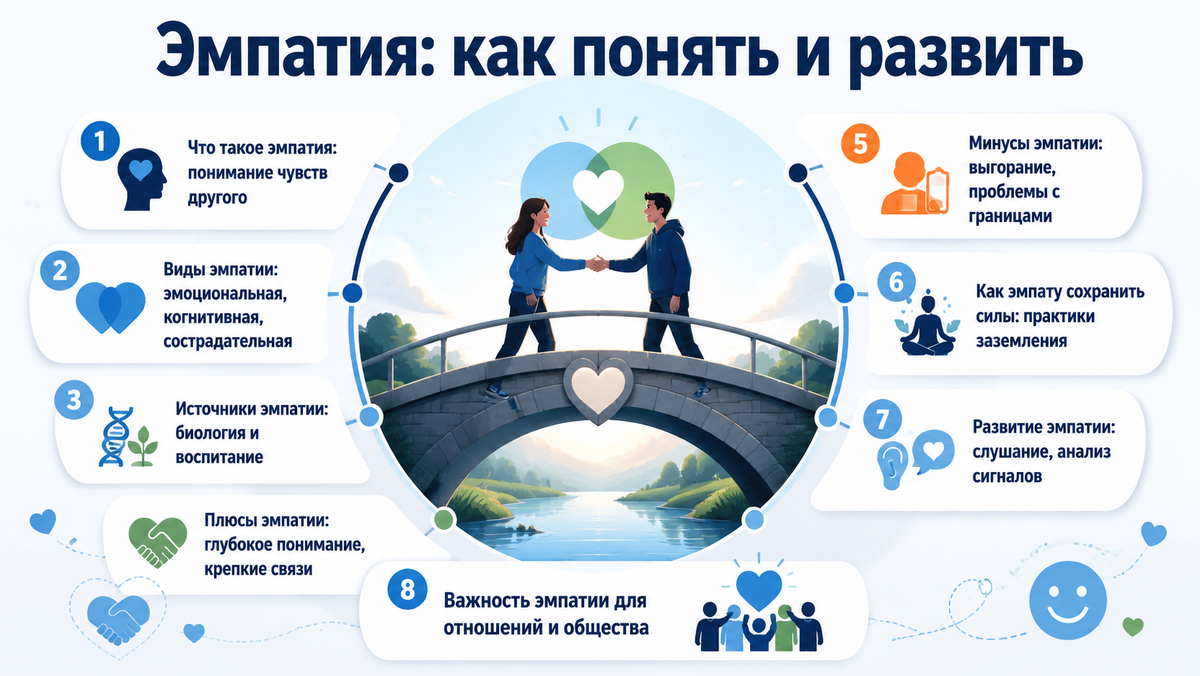 Эмпатия: как понять и развить

1
Что такое эмпатия: понимание чувств другого

2
Виды эмпатии: эмоциональная, когнитивная, сострадательная

3
Источники эмпатии: биология и воспитание

Плюсы эмпатии: глубокое понимание, крепкие связи

5
Минусы эмпатии: выгорание, проблемы с границами

6
Как эмпату сохранить силы: практики заземления

7
Развитие эмпатии: слушание, анализ сигналов

8
Важность эмпатии для отношений и общества